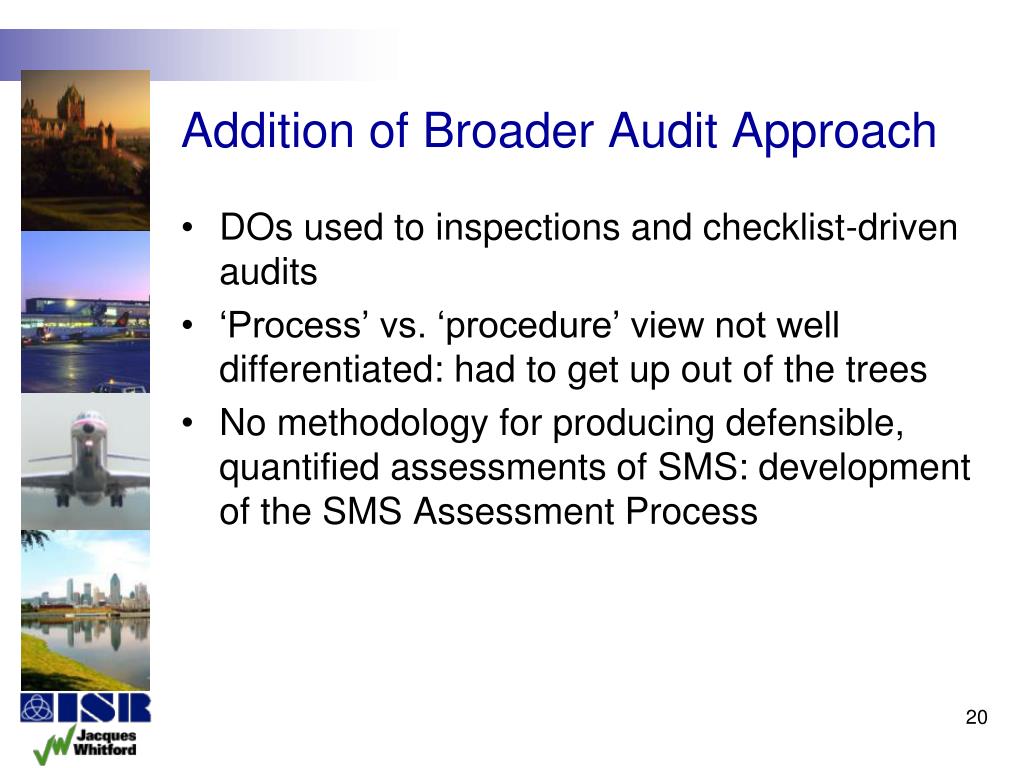 Addition of Broader Audit Approach

• DOs used to inspections and checklist-driven audits
• ‘Process’ vs. ‘procedure’ view not well differentiated: had to get up out of the trees
• No methodology for producing defensible, quantified assessments of SMS: development of the SMS Assessment Process

ISR
Jacques Whitford

20